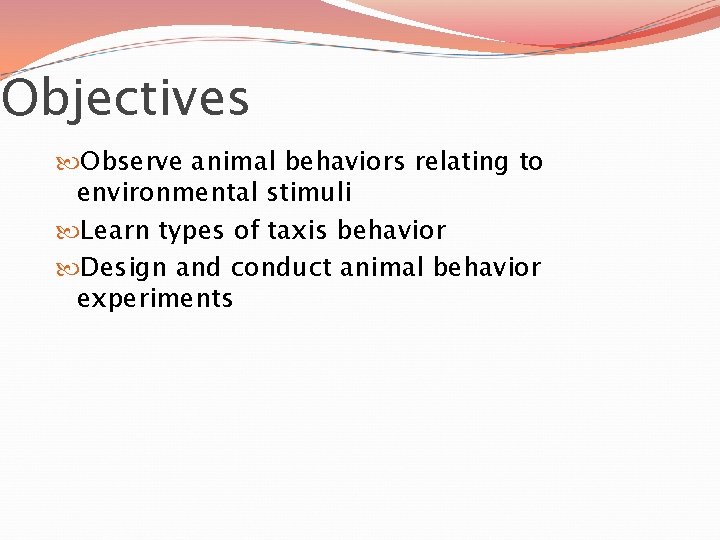 Objectives

Observe animal behaviors relating to environmental stimuli

Learn types of taxis behavior

Design and conduct animal behavior experiments